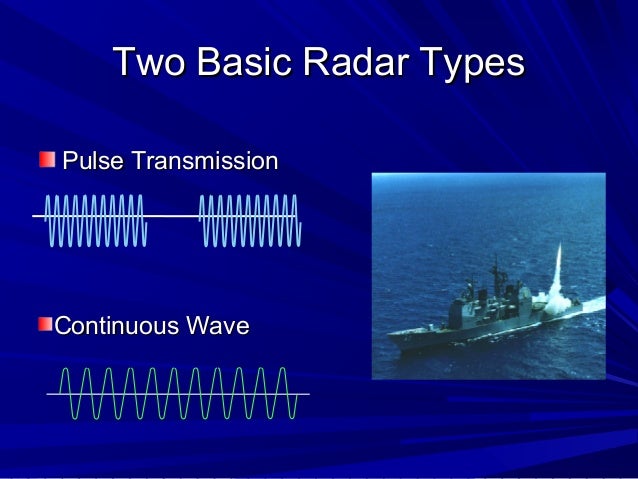 Two Basic Radar Types

Pulse Transmission

Continuous Wave